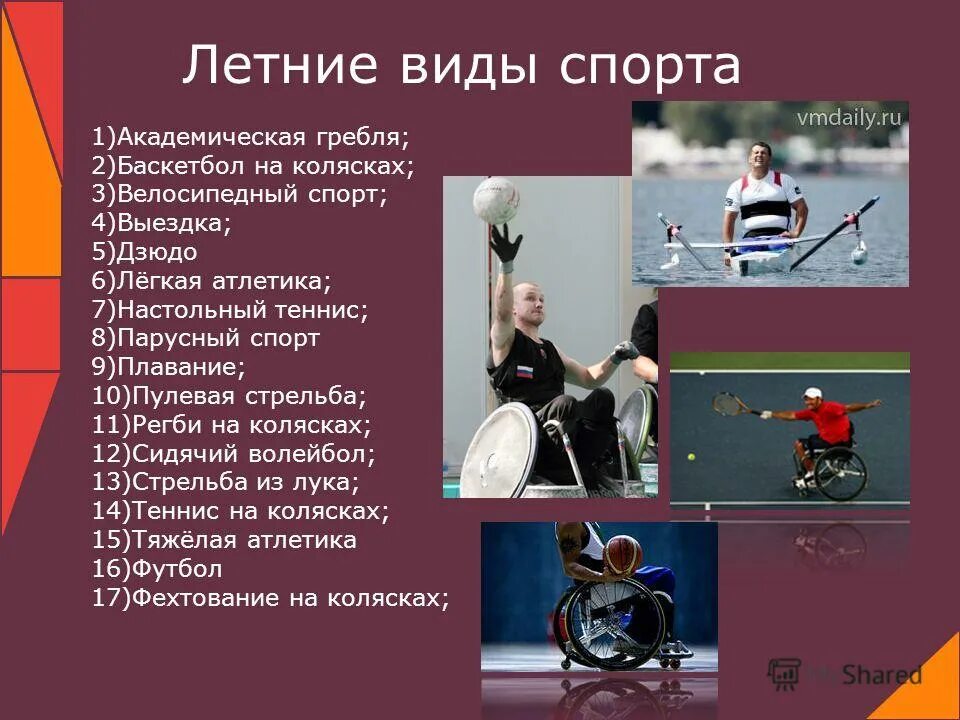 Летние виды спорта

1)Академическая гребля;
2)Баскетбол на колясках;
3)Велосипедный спорт;
4)Выездка;
5)Дзюдо
6)Лёгкая атлетика;
7)Настольный теннис;
8)Парусный спорт
9)Плавание;
10)Пулевая стрельба;
11)Регби на колясках;
12)Сидячий волейбол;
13)Стрельба из лука;
14)Теннис на колясках;
15)Тяжёлая атлетика
16)Футбол
17)Фехтование на колясках;

vmdaily.ru

MyShared